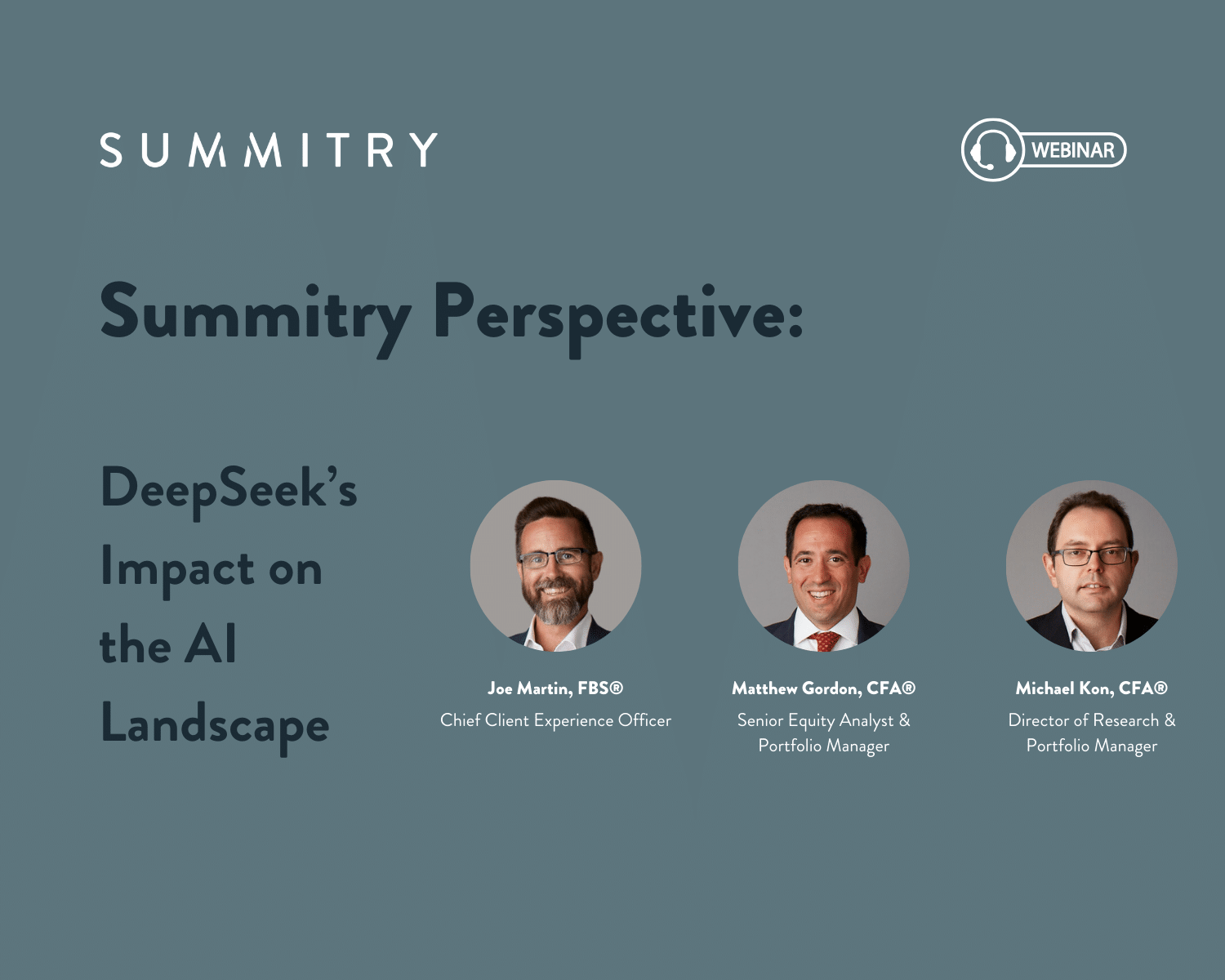 SUMMITRY

WEBINAR

Summitry Perspective:

DeepSeek's Impact on the AI Landscape

Joe Martin, FBS®
Chief Client Experience Officer

Matthew Gordon, CFA®
Senior Equity Analyst & Portfolio Manager

Michael Kon, CFA®
Director of Research & Portfolio Manager